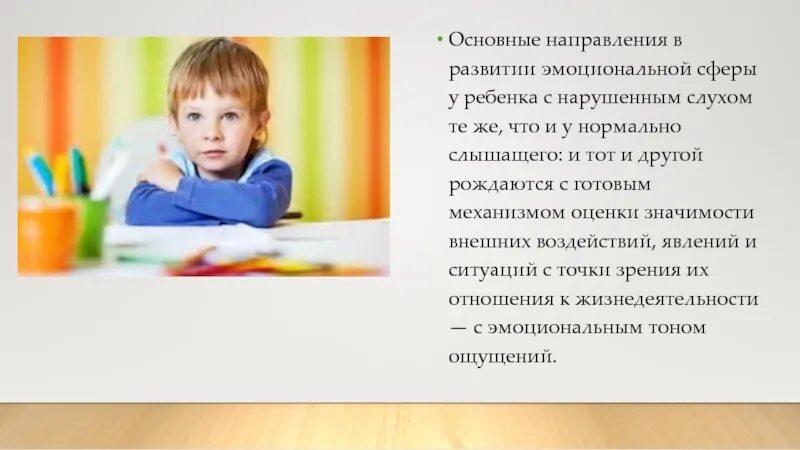 • Основные направления в развитии эмоциональной сферы у ребенка с нарушенным слухом те же, что и у нормально слышащего: и тот и другой рождаются с готовым механизмом оценки значимости внешних воздействий, явлений и ситуаций с точки зрения их отношения к жизнедеятельности — с эмоциональным тоном ощущений.